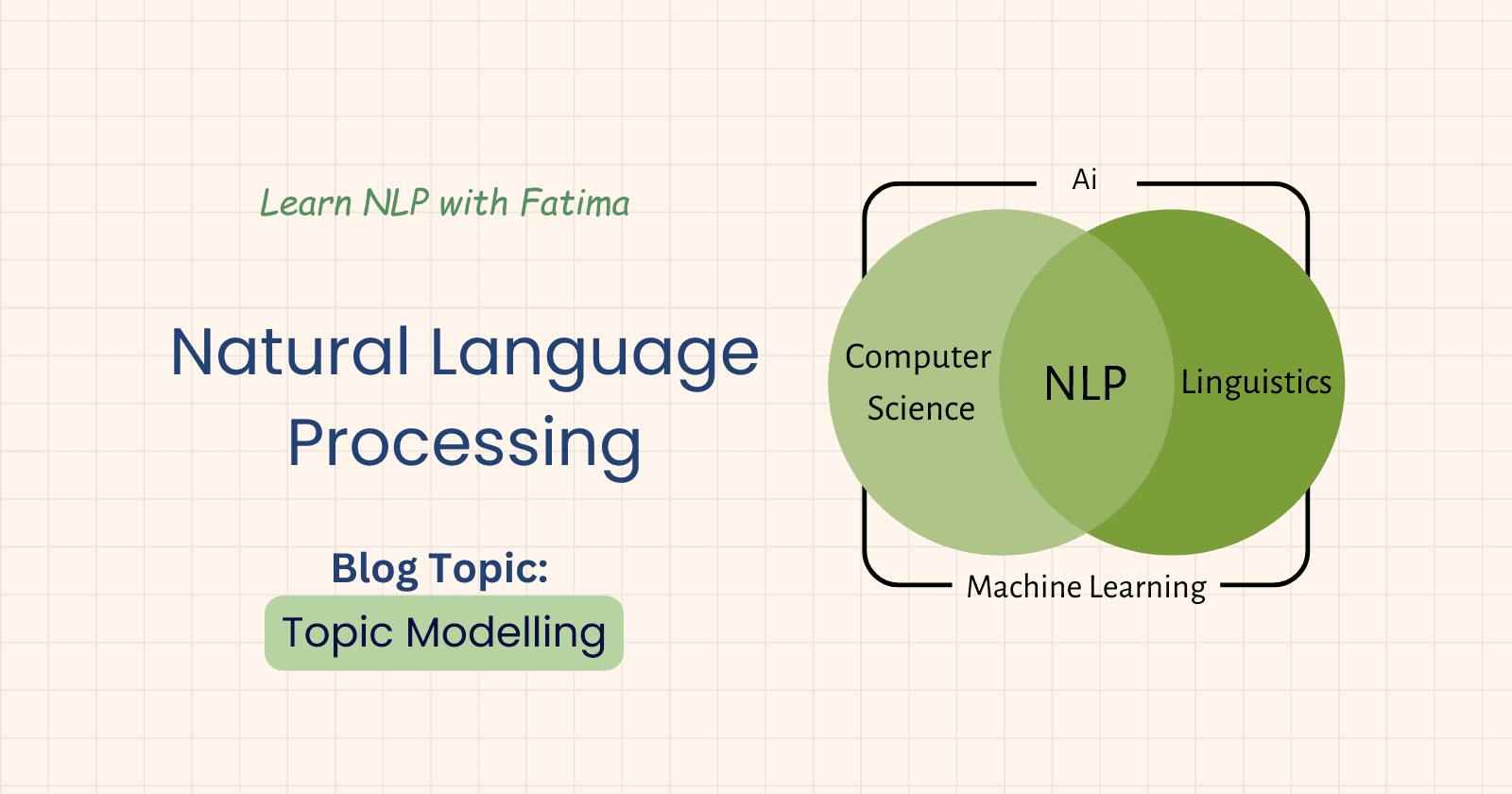 Learn NLP with Fatima

Natural Language Processing

Blog Topic:
Topic Modelling

Ai

Computer Science

NLP

Linguistics

Machine Learning